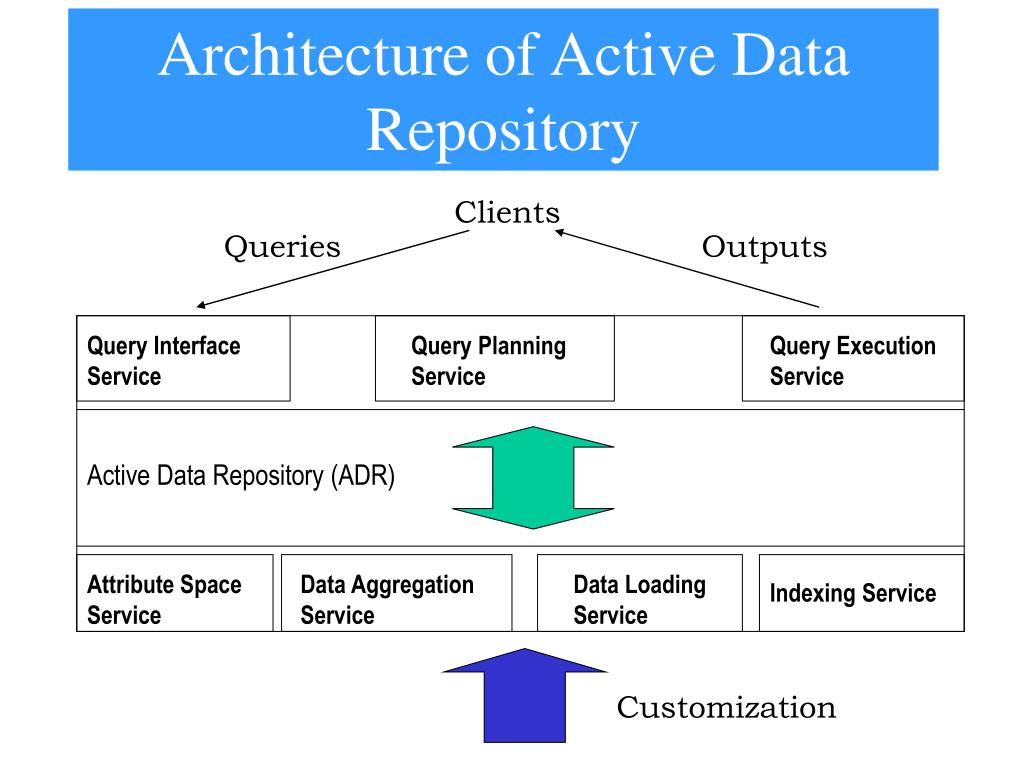 Architecture of Active Data Repository

Clients

Queries

Outputs

Query Interface Service

Query Planning Service

Query Execution Service

Active Data Repository (ADR)

Attribute Space Service

Data Aggregation Service

Data Loading Service

Indexing Service

Customization